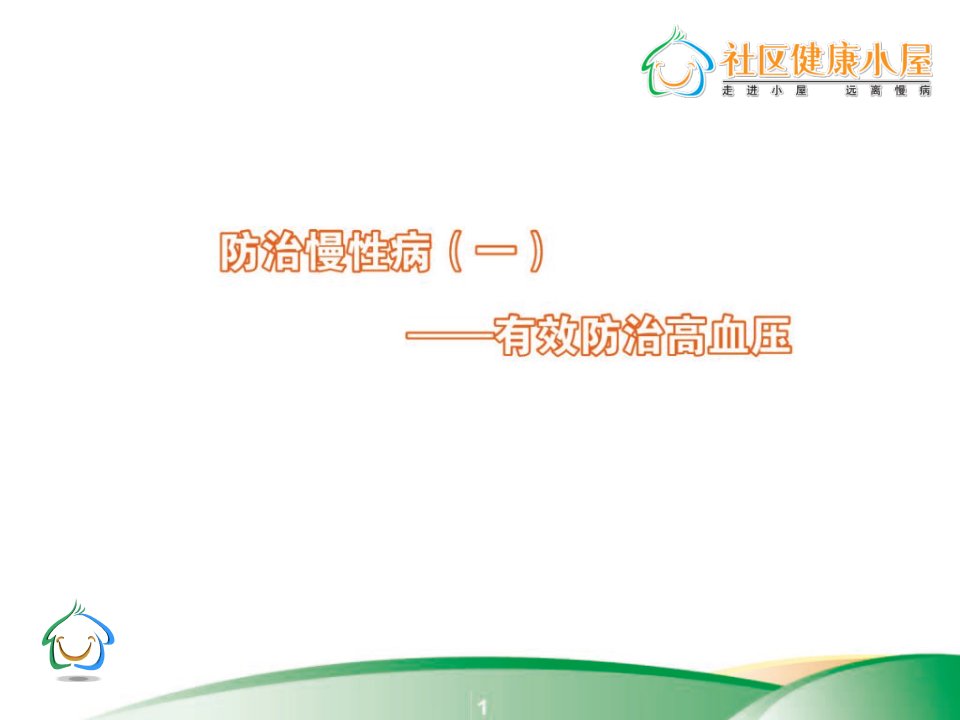 社区健康小屋
走进小屋 远离慢病

防治慢性病（一）

——有效防治高血压

1